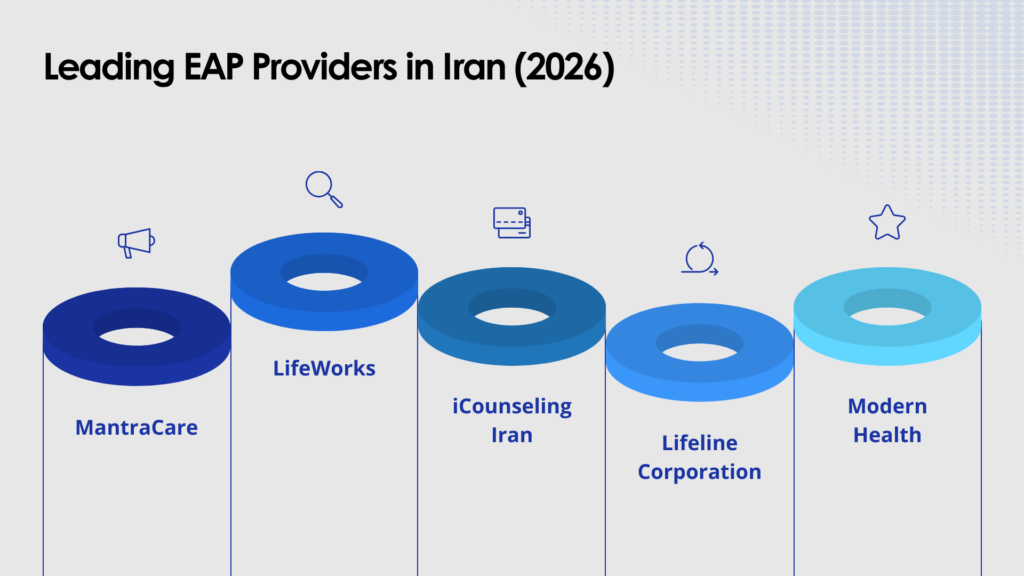 Leading EAP Providers in Iran (2026)

MantraCare

LifeWorks

iCounseling Iran

Lifeline Corporation

Modern Health